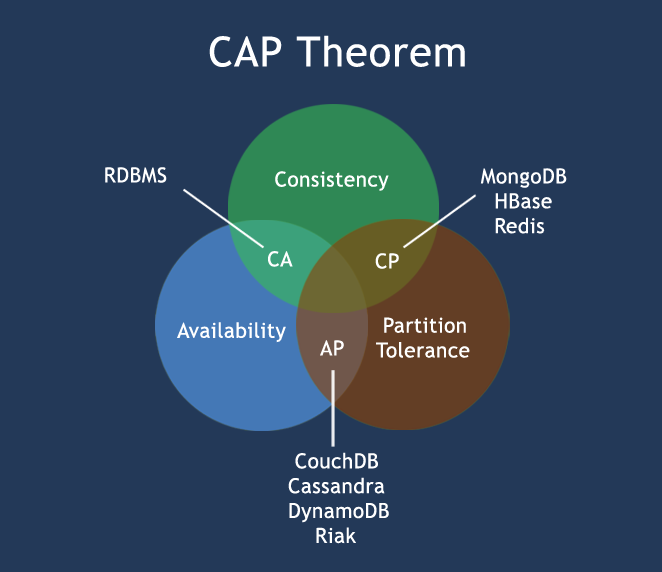 CAP Theorem

RDBMS

Consistency

MongoDB
HBase
Redis

CA

CP

Availability

Partition
Tolerance

AP

CouchDB
Cassandra
DynamoDB
Riak